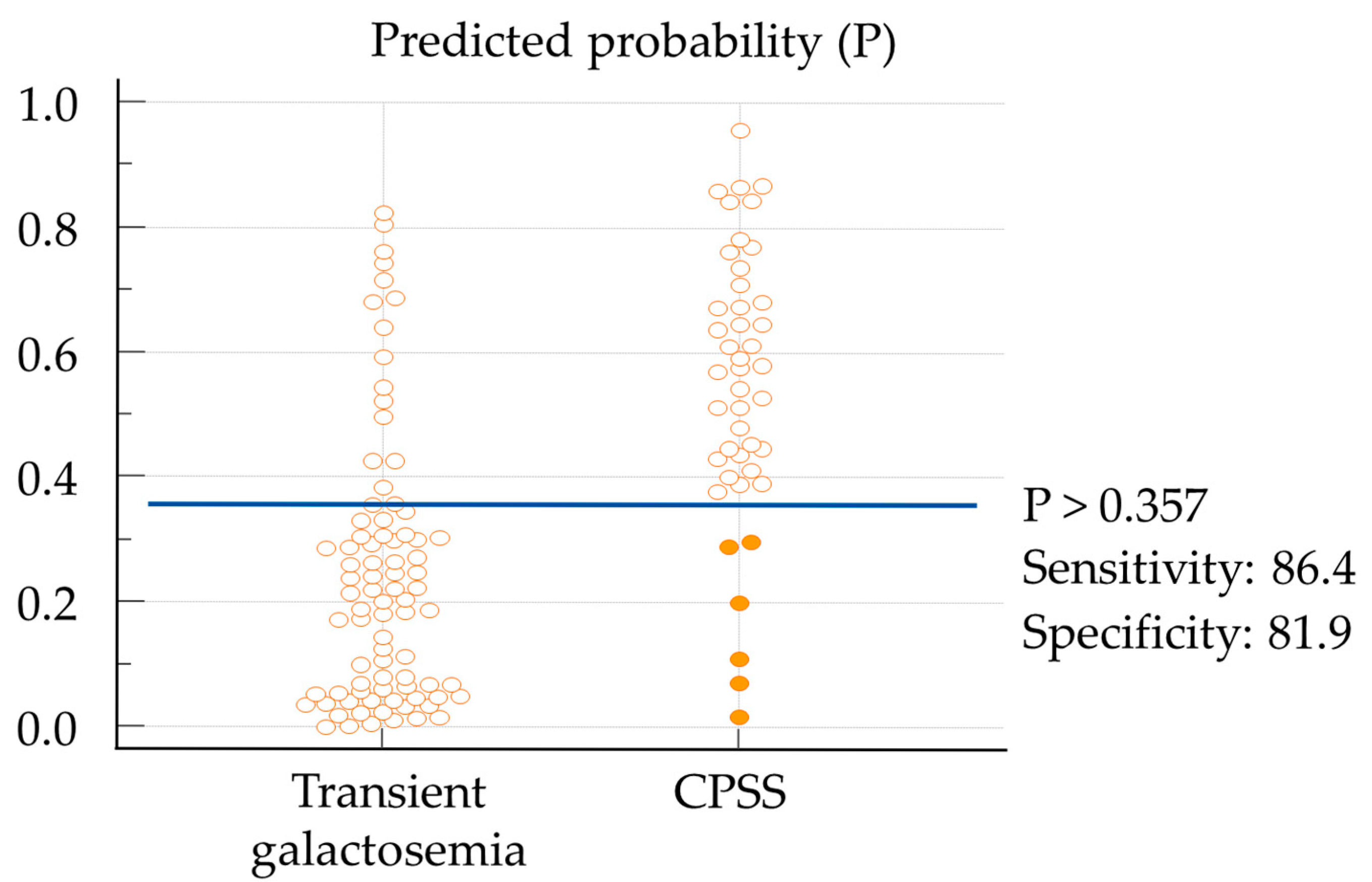 Predicted probability (P)

1.0
0.8
0.6
0.4
0.2
0.0

P > 0.357
Sensitivity: 86.4
Specificity: 81.9

Transient galactosemia
CPSS